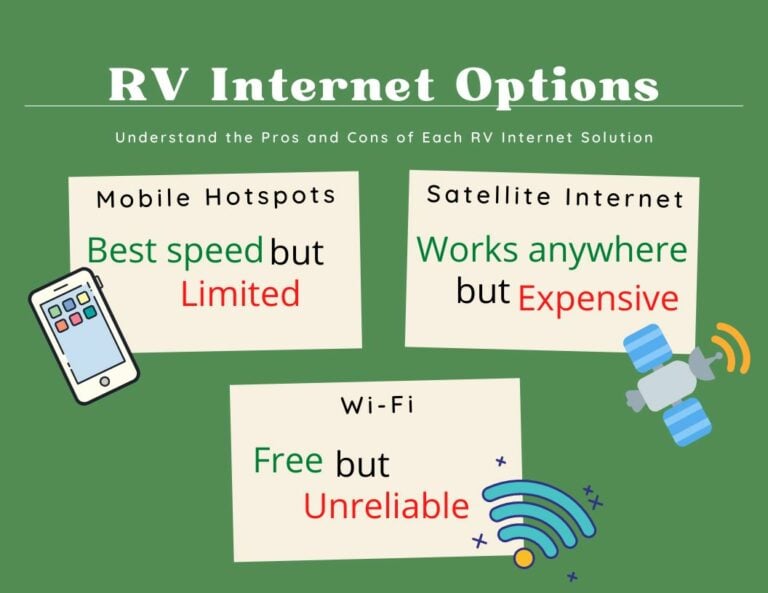 RV Internet Options

Understand the Pros and Cons of Each RV Internet Solution

Mobile Hotspots

Best speed but Limited

Satellite Internet

Works anywhere but Expensive

Wi-Fi

Free but Unreliable